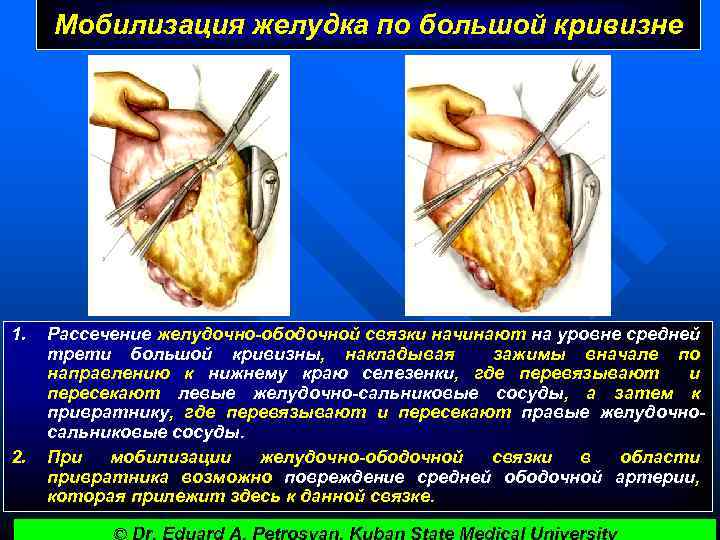 Мобилизация желудка по большой кривизне

1. Рассечение желудочно-ободочной связки начинают на уровне средней трети большой кривизны, накладывая зажимы вначале по направлению к нижнему краю селезенки, где перевязывают и пересекают левые желудочно-сальниковые сосуды, а затем к привратнику, где перевязывают и пересекают правые желудочно-сальниковые сосуды.

2. При мобилизации желудочно-ободочной связки в области привратника возможно повреждение средней ободочной артерии, которая прилежит здесь к данной связке.

© Dr. Eduard A. Petrosyan, Kuban State Medical University